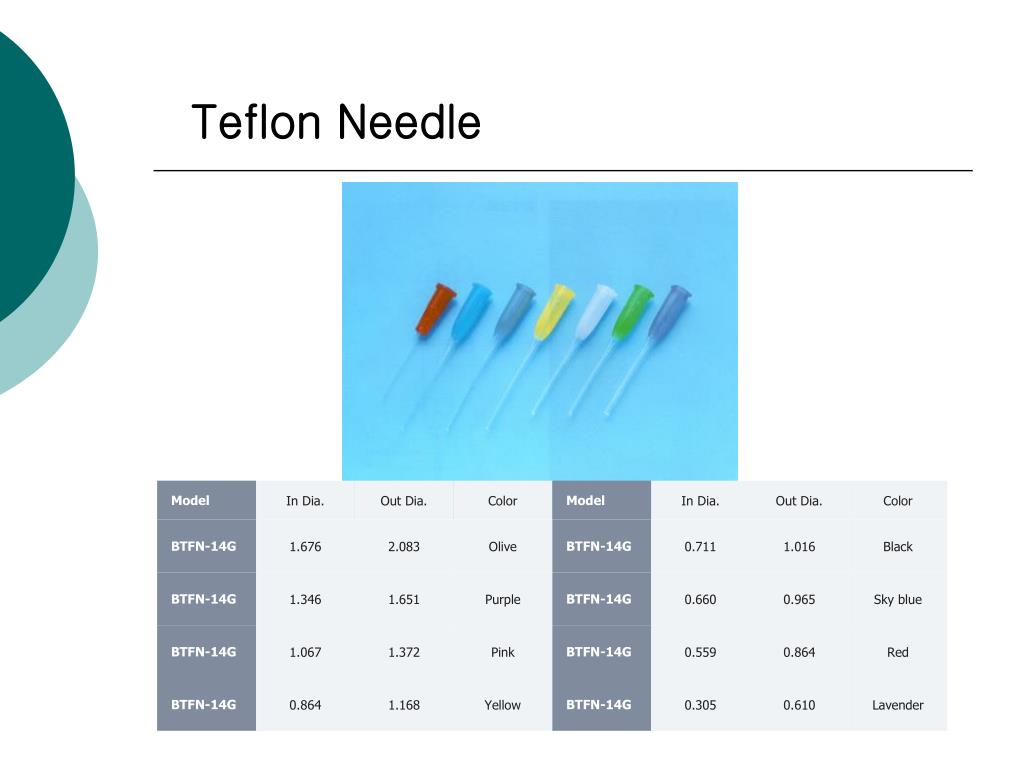 Teflon Needle

| Model | In Dia. | Out Dia. | Color | Model | In Dia. | Out Dia. | Color |
|---|---|---|---|---|---|---|---|
| BTFN-14G | 1.676 | 2.083 | Olive | BTFN-14G | 0.711 | 1.016 | Black |
| BTFN-14G | 1.346 | 1.651 | Purple | BTFN-14G | 0.660 | 0.965 | Sky blue |
| BTFN-14G | 1.067 | 1.372 | Pink | BTFN-14G | 0.559 | 0.864 | Red |
| BTFN-14G | 0.864 | 1.168 | Yellow | BTFN-14G | 0.305 | 0.610 | Lavender |